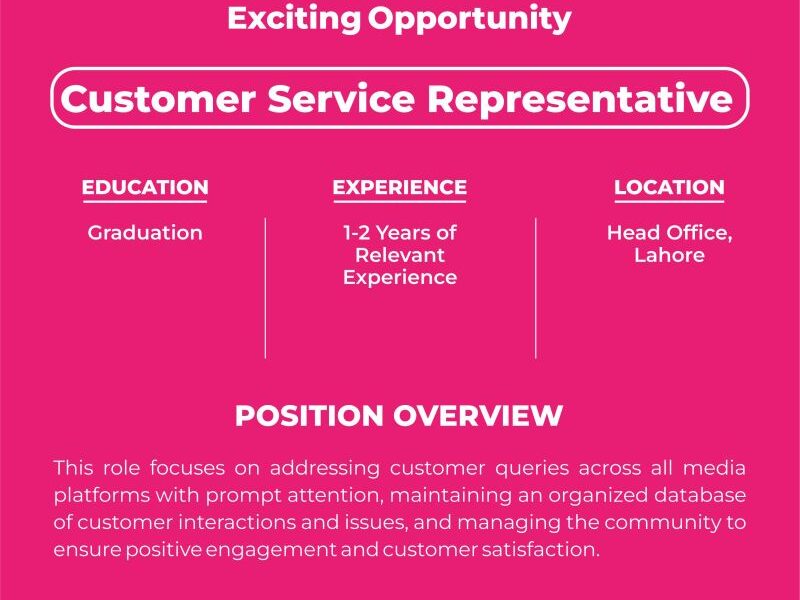 Exciting Opportunity

Customer Service Representative

EDUCATION

Graduation

EXPERIENCE

1-2 Years of Relevant Experience

LOCATION

Head Office, Lahore

POSITION OVERVIEW

This role focuses on addressing customer queries across all media platforms with prompt attention, maintaining an organized database of customer interactions and issues, and managing the community to ensure positive engagement and customer satisfaction.